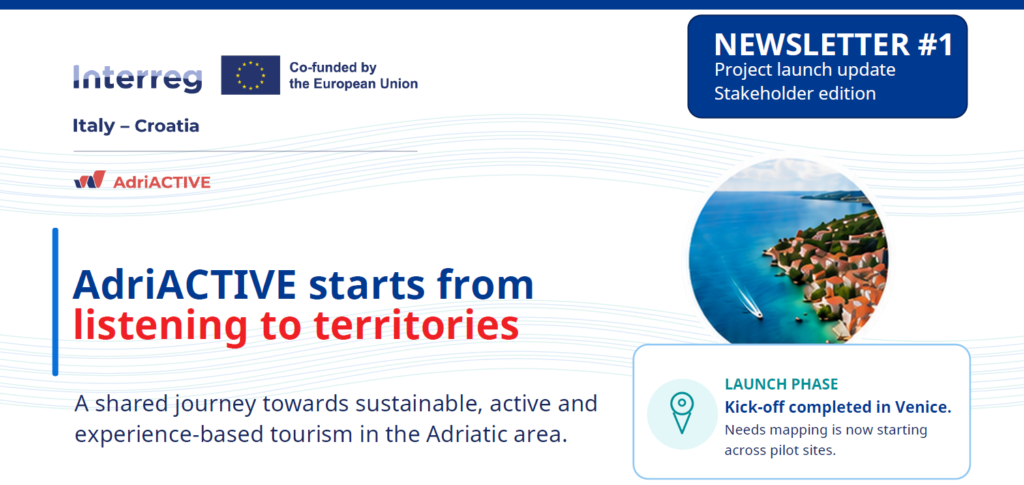 Interreg

Co-funded by the European Union

Italy – Croatia

AdriACTIVE

NEWSLETTER #1
Project launch update
Stakeholder edition

AdriACTIVE starts from listening to territories

A shared journey towards sustainable, active and experience-based tourism in the Adriatic area.

LAUNCH PHASE
Kick-off completed in Venice.
Needs mapping is now starting across pilot sites.